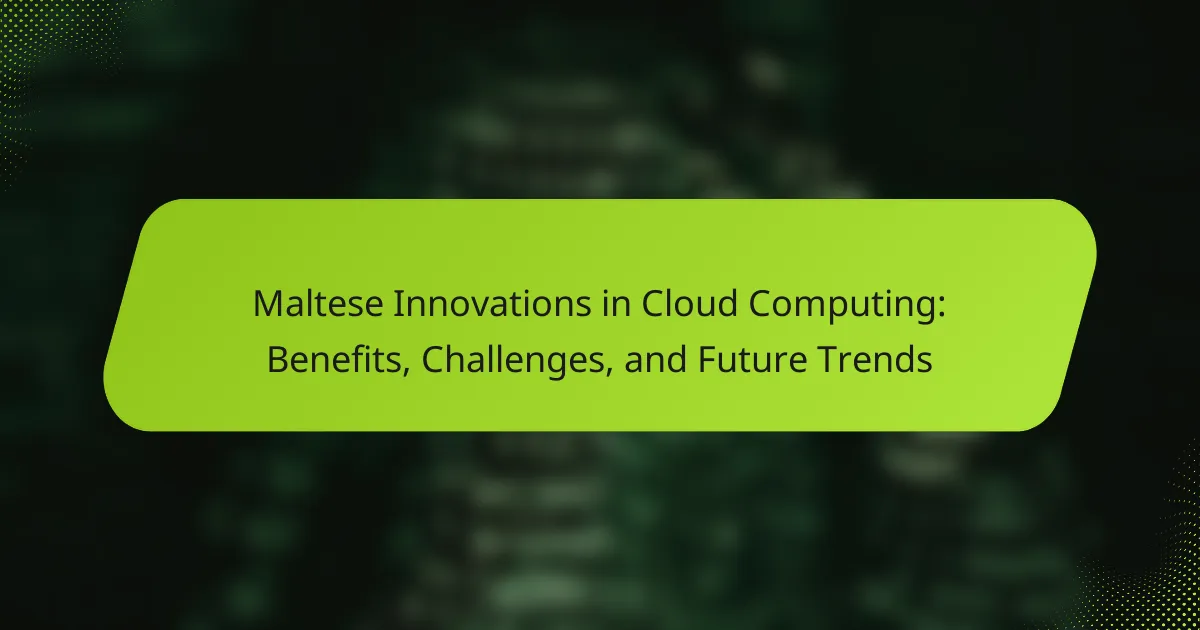 Maltese Innovations in Cloud Computing: Benefits, Challenges, and Future Trends